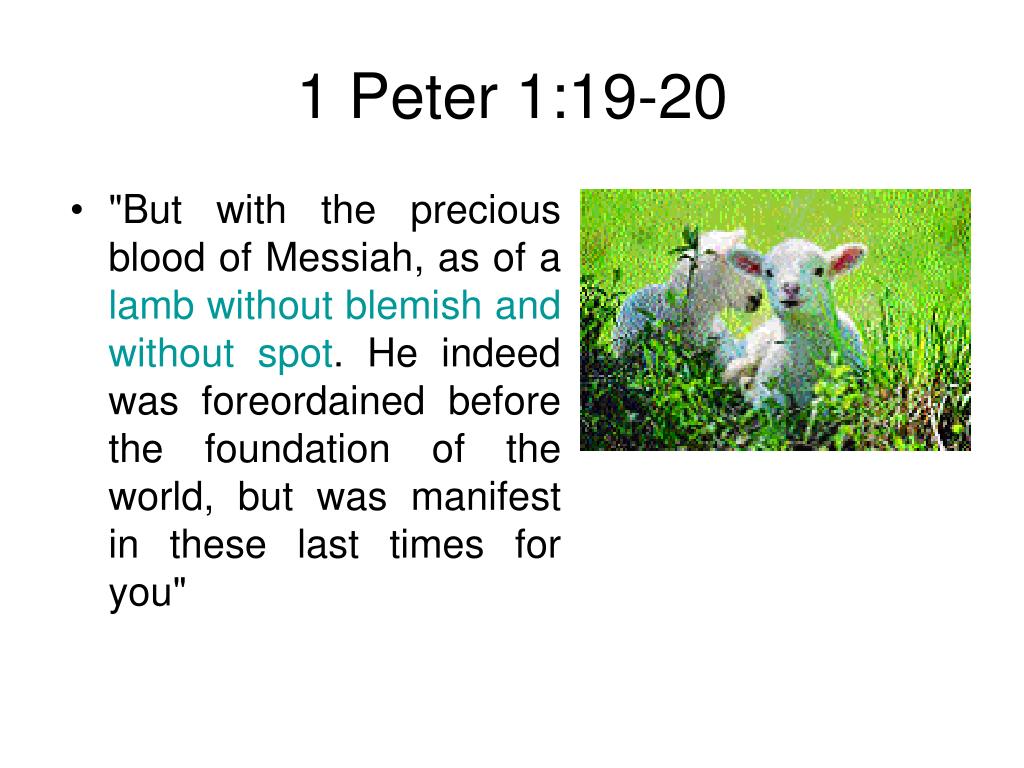 1 Peter 1:19-20

• "But with the precious blood of Messiah, as of a lamb without blemish and without spot. He indeed was foreordained before the foundation of the world, but was manifest in these last times for you"